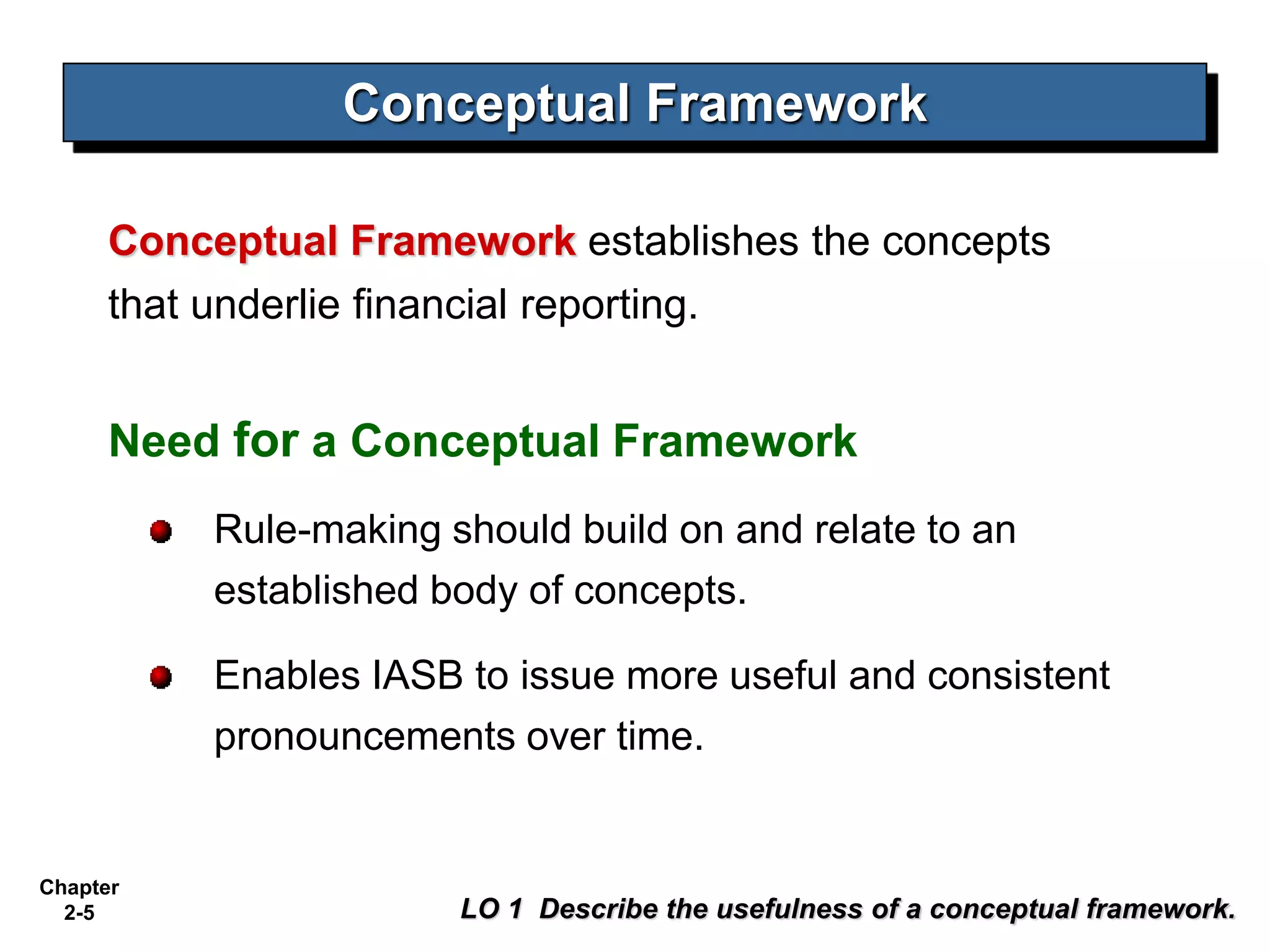 Conceptual Framework

Conceptual Framework establishes the concepts that underlie financial reporting.

Need for a Conceptual Framework

Rule-making should build on and relate to an established body of concepts.

Enables IASB to issue more useful and consistent pronouncements over time.

Chapter 2-5

LO 1 Describe the usefulness of a conceptual framework.